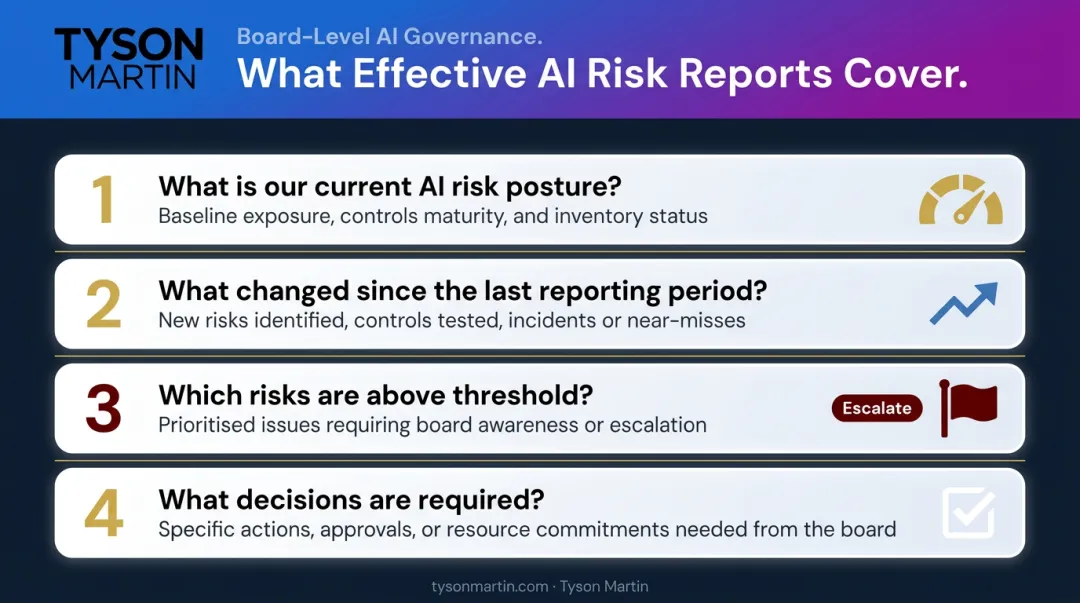 TYSON MARTIN

Board-Level AI Governance.

What Effective AI Risk Reports Cover.

1 What is our current AI risk posture?
Baseline exposure, controls maturity, and inventory status

2 What changed since the last reporting period?
New risks identified, controls tested, incidents or near-misses

3 Which risks are above threshold?
Prioritised issues requiring board awareness or escalation

Escalate

4 What decisions are required?
Specific actions, approvals, or resource commitments needed from the board

tysonmartin.com · Tyson Martin